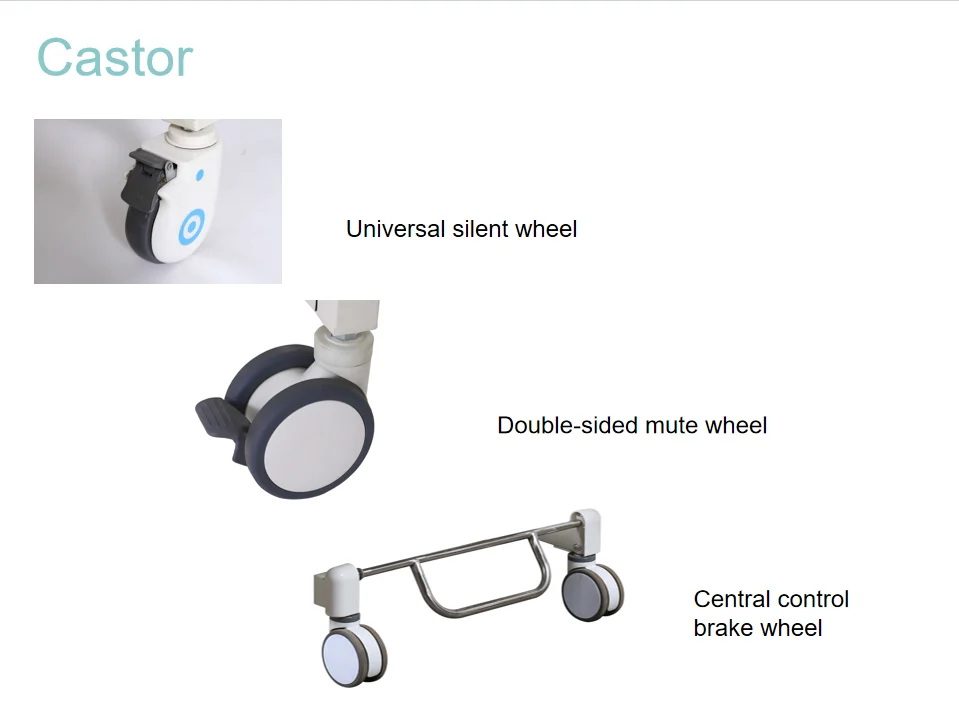 Castor

Universal silent wheel

Double-sided mute wheel

Central control brake wheel